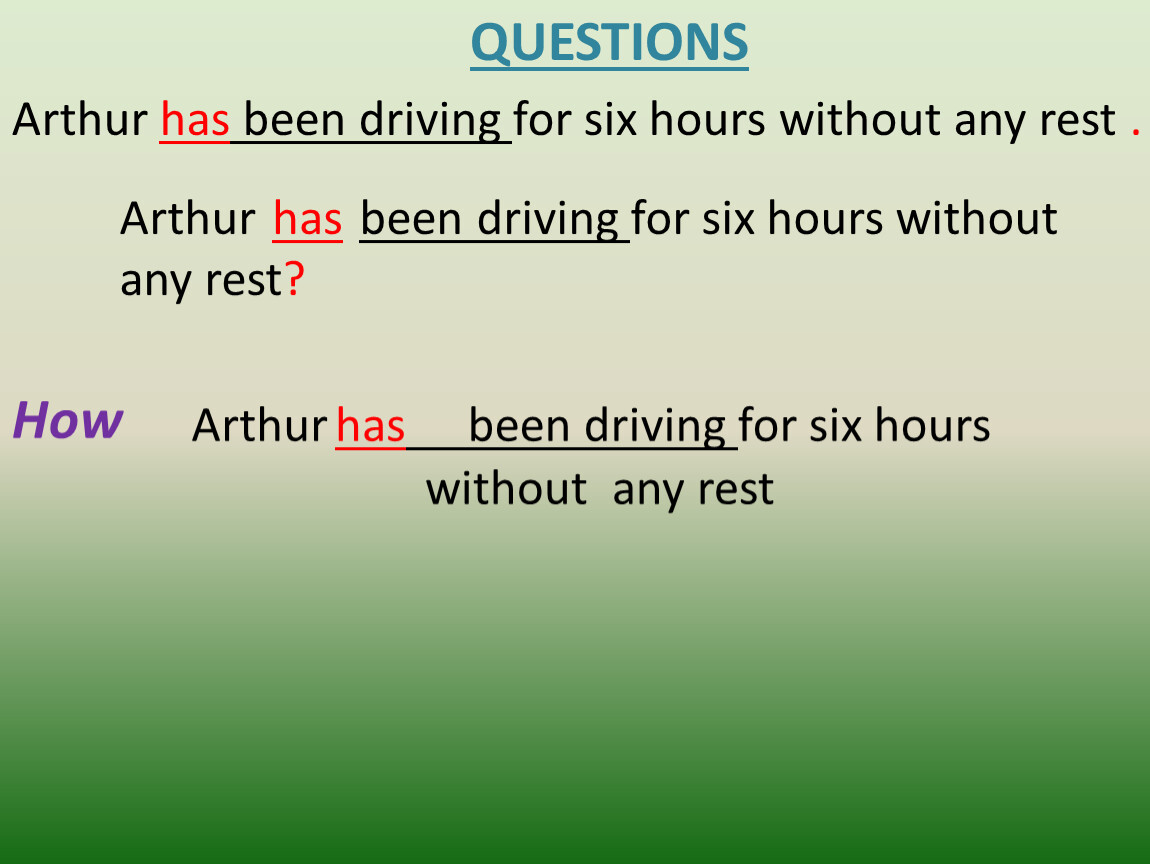 QUESTIONS

Arthur has been driving for six hours without any rest .

Arthur has been driving for six hours without any rest?

How Arthur has been driving for six hours without any rest